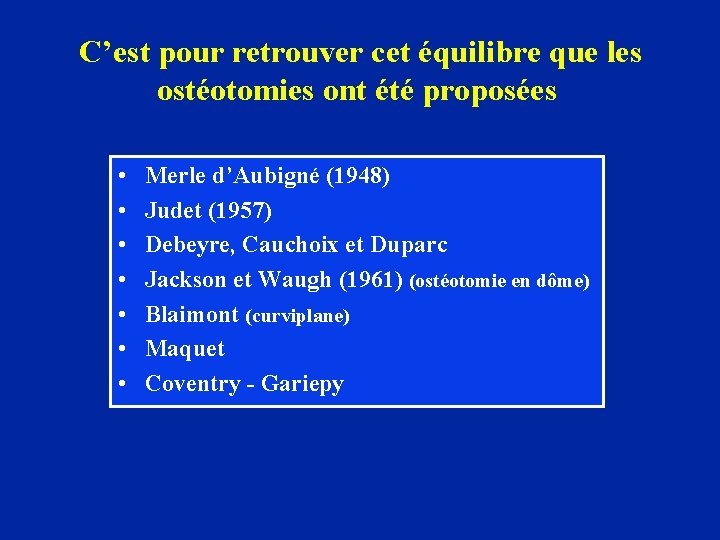 C’est pour retrouver cet équilibre que les ostéotomies ont été proposées

• Merle d’Aubigné (1948)
• Judet (1957)
• Debeyre, Cauchoix et Duparc
• Jackson et Waugh (1961) (ostéotomie en dôme)
• Blaimont (curviplane)
• Maquet
• Coventry - Gariepy